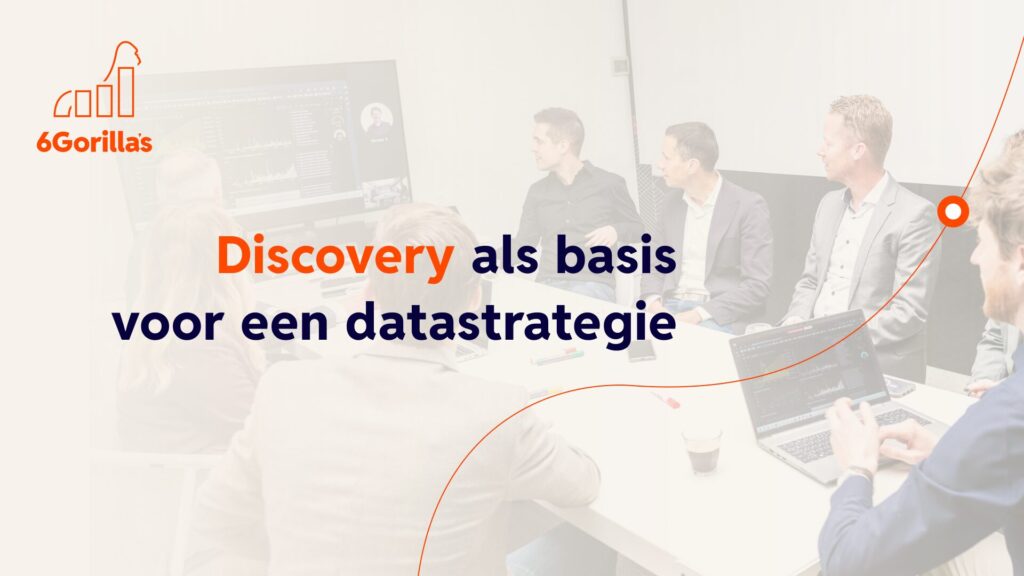 6Gorilla's

Discovery als basis voor een datastrategie